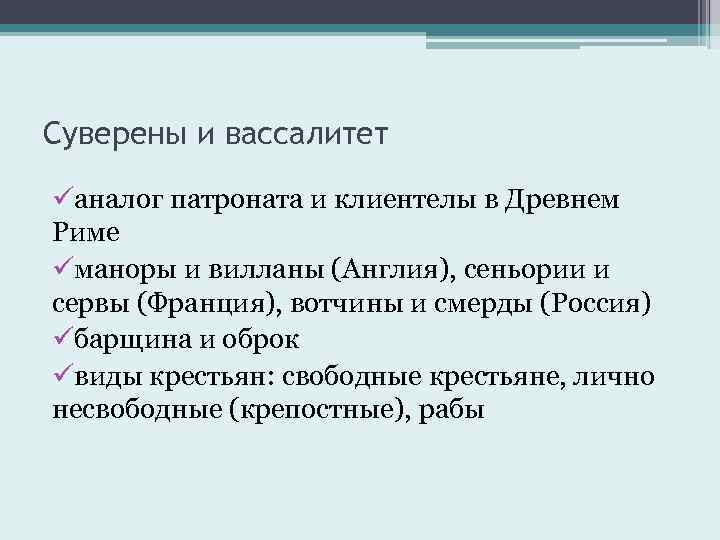 Суверены и вассалитет

✓аналог патроната и клиентелы в Древнем Риме

✓маноры и вилланы (Англия), сеньории и сервы (Франция), вотчины и смерды (Россия)

✓барщина и оброк

✓виды крестьян: свободные крестьяне, лично несвободные (крепостные), рабы